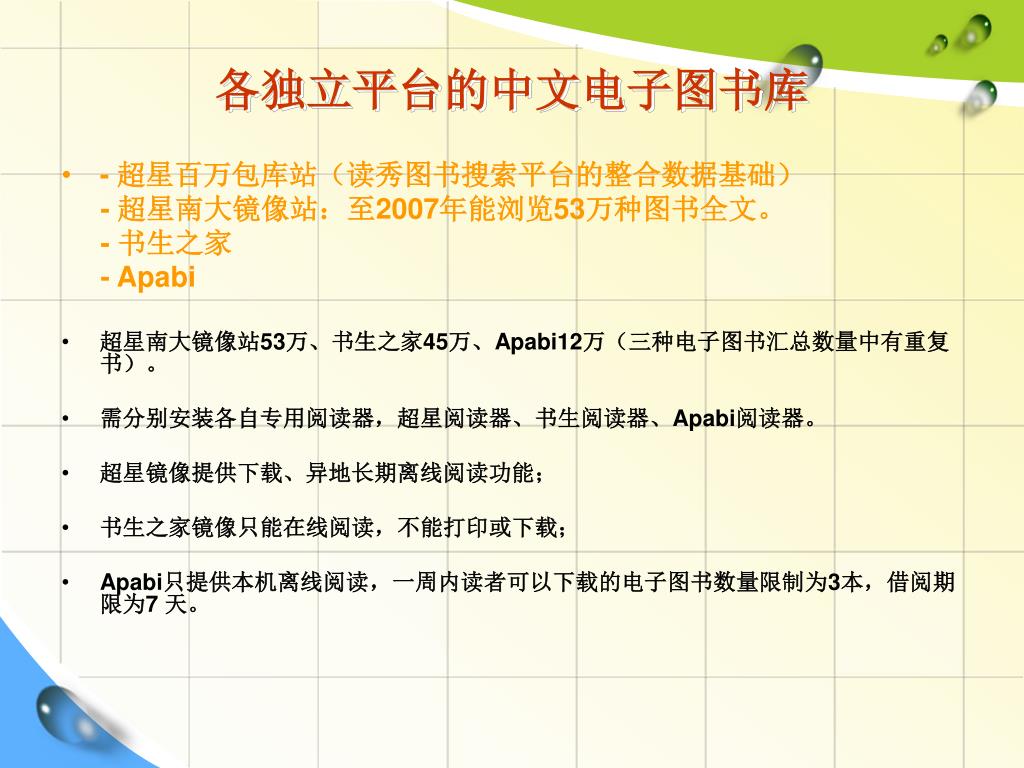 各独立平台的中文电子图书库

• - 超星百万包库站（读秀图书搜索平台的整合数据基础）
- 超星南大镜像站：至2007年能浏览53万种图书全文。
- 书生之家
- Apabi

• 超星南大镜像站53万、书生之家45万、Apabi12万（三种电子图书汇总数量中有重复书）。

• 需分别安装各自专用阅读器，超星阅读器、书生阅读器、Apabi阅读器。

• 超星镜像提供下载、异地长期离线阅读功能；

• 书生之家镜像只能在线阅读，不能打印或下载；

• Apabi只提供本机离线阅读，一周内读者可以下载的电子图书数量限制为3本，借阅期限为7 天。